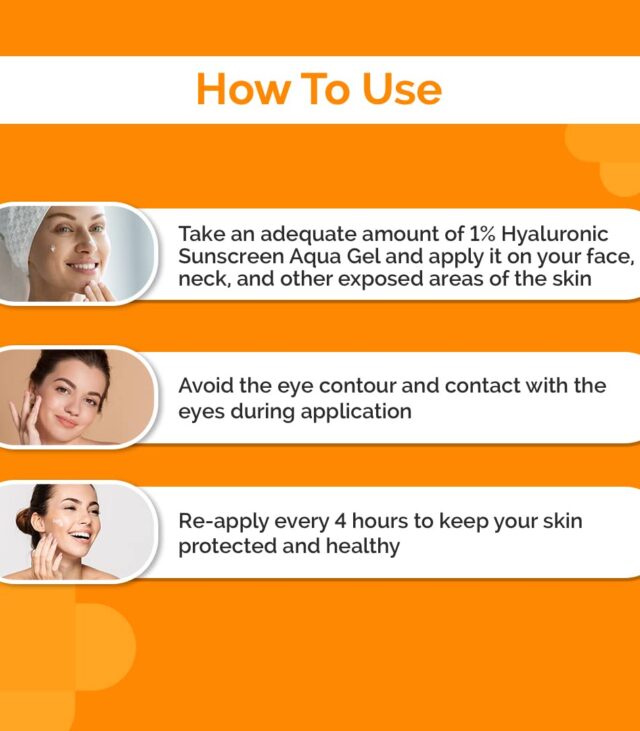 How To Use

Take an adequate amount of 1% Hyaluronic Sunscreen Aqua Gel and apply it on your face, neck, and other exposed areas of the skin

Avoid the eye contour and contact with the eyes during application

Re-apply every 4 hours to keep your skin protected and healthy